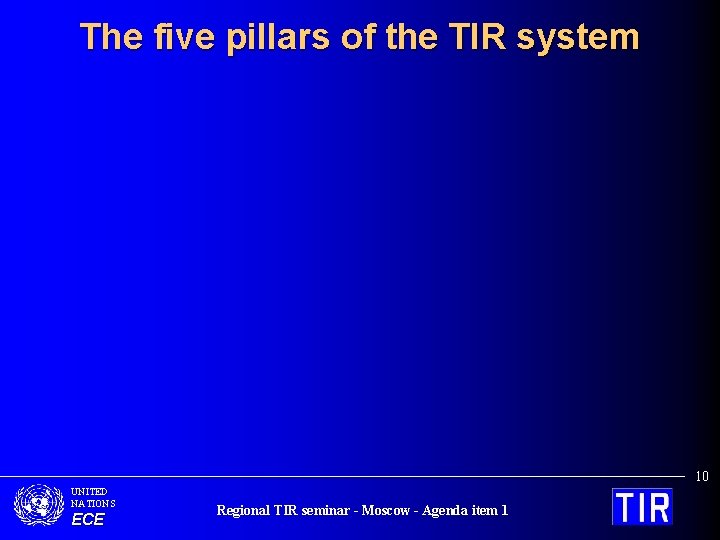 The five pillars of the TIR system

10

UNITED NATIONS
ECE

Regional TIR seminar - Moscow - Agenda item 1

TIR